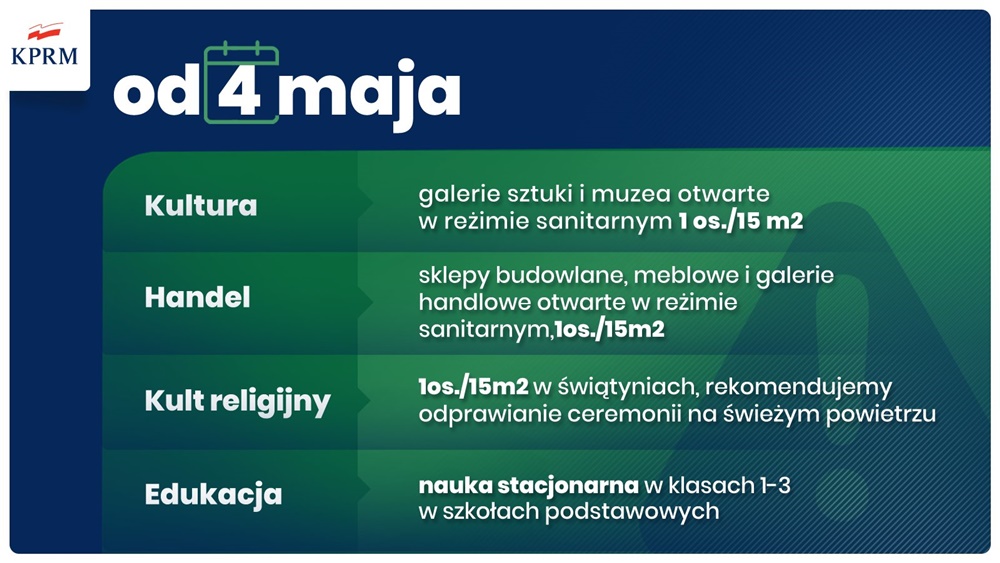 KPRM

od 4 maja

| | |
|---|---|
| Kultura | galerie sztuki i muzea otwarte w reżimie sanitarnym 1 os./15 m2 |
| Handel | sklepy budowlane, meblowe i galerie handlowe otwarte w reżimie sanitarnym,1os./15m2 |
| Kult religijny | 1os./15m2 w świątyniach, rekomendujemy odprawianie ceremonii na świeżym powietrzu |
| Edukacja | nauka stacjonarna w klasach 1-3 w szkołach podstawowych |